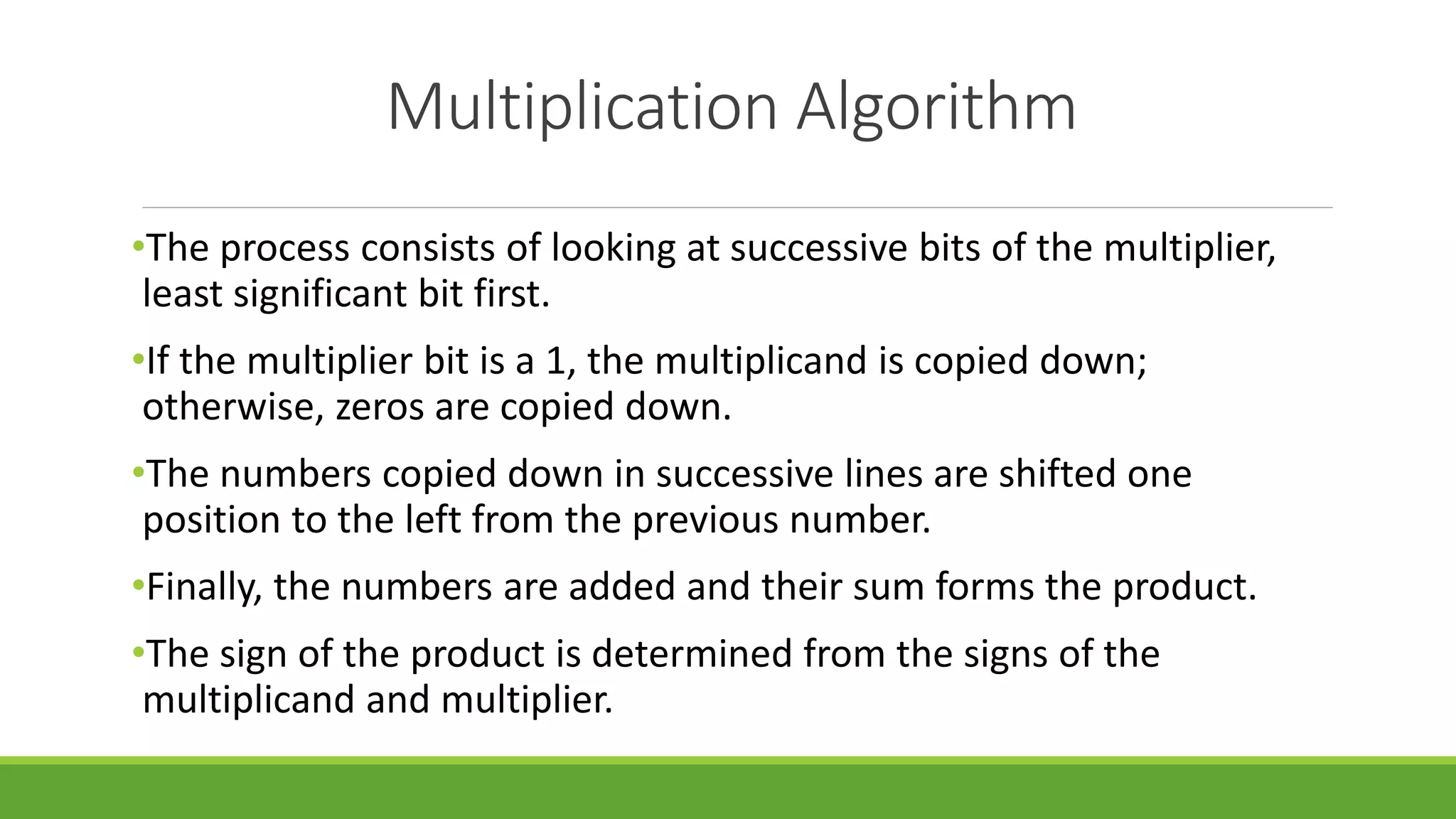 Multiplication Algorithm

•The process consists of looking at successive bits of the multiplier, least significant bit first.

•If the multiplier bit is a 1, the multiplicand is copied down; otherwise, zeros are copied down.

•The numbers copied down in successive lines are shifted one position to the left from the previous number.

•Finally, the numbers are added and their sum forms the product.

•The sign of the product is determined from the signs of the multiplicand and multiplier.